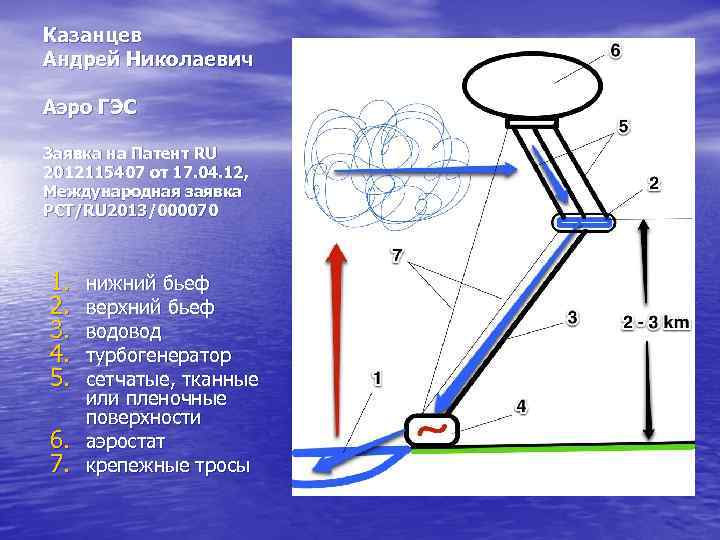 Казанцев
Андрей Николаевич

Аэро ГЭС

Заявка на Патент RU 2012115407 от 17.04.12, Международная заявка PCT/RU2013/000070

1. нижний бьеф
2. верхний бьеф
3. водовод
4. турбогенератор
5. сетчатые, тканные или пленочные поверхности
6. аэростат
7. крепежные тросы

6
5
2
7
3
2 - 3 km
1
4
~